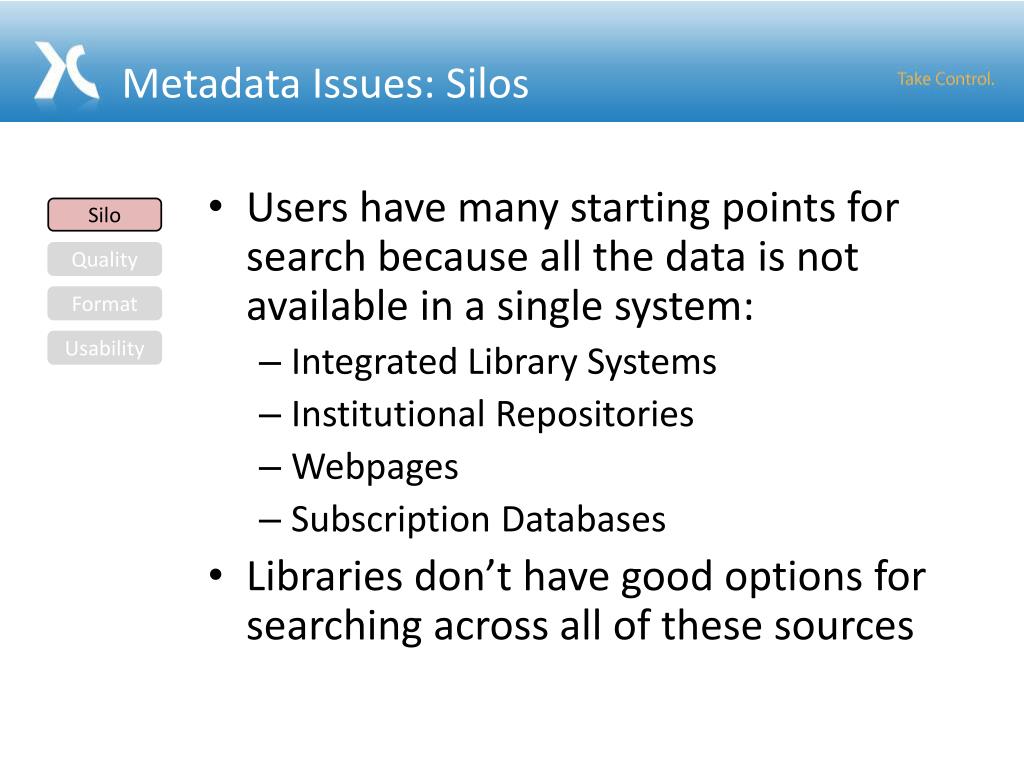 Metadata Issues: Silos

Take Control.

Silo
Quality
Format
Usability

• Users have many starting points for search because all the data is not available in a single system:
– Integrated Library Systems
– Institutional Repositories
– Webpages
– Subscription Databases
• Libraries don’t have good options for searching across all of these sources